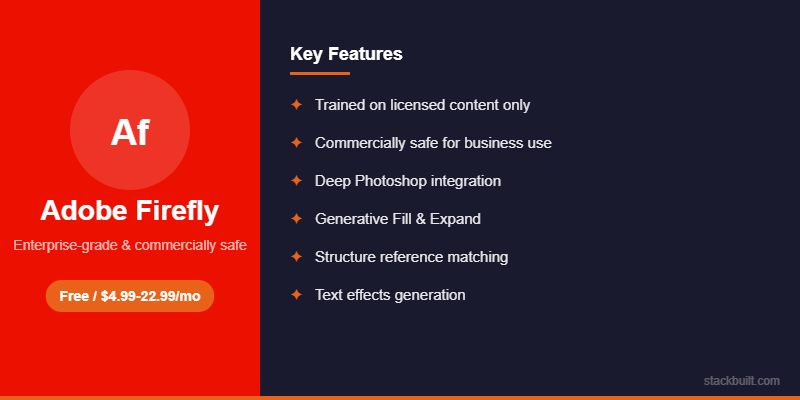 Af

Adobe Firefly

Enterprise-grade & commercially safe

Free / $4.99-22.99/mo

Key Features

✦ Trained on licensed content only

✦ Commercially safe for business use

✦ Deep Photoshop integration

✦ Generative Fill & Expand

✦ Structure reference matching

✦ Text effects generation

stackbuilt.com